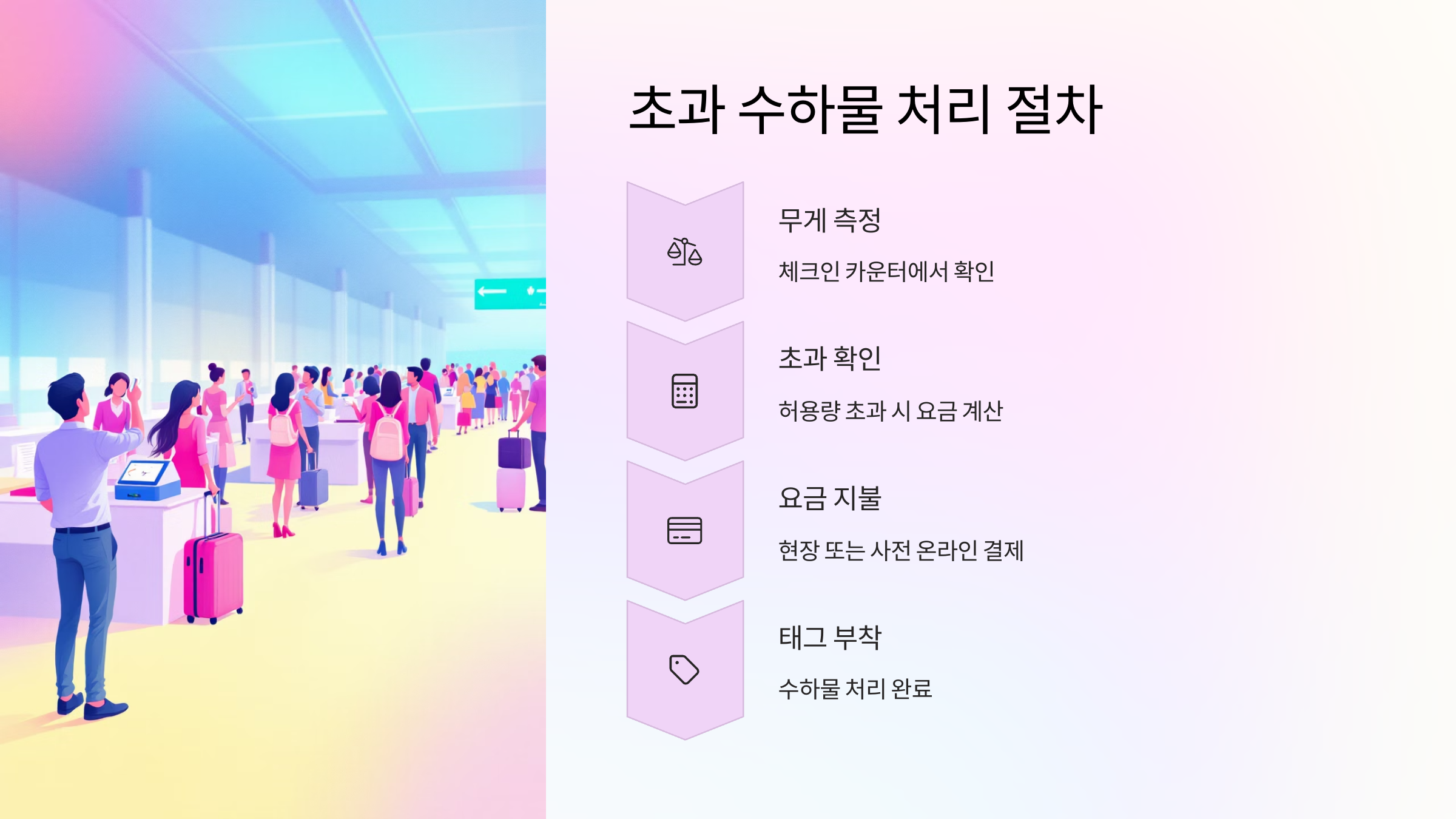 초과 수하물 처리 절차

무게 측정

체크인 카운터에서 확인

초과 확인

허용량 초과 시 요금 계산

요금 지불

현장 또는 사전 온라인 결제

태그 부착

수하물 처리 완료